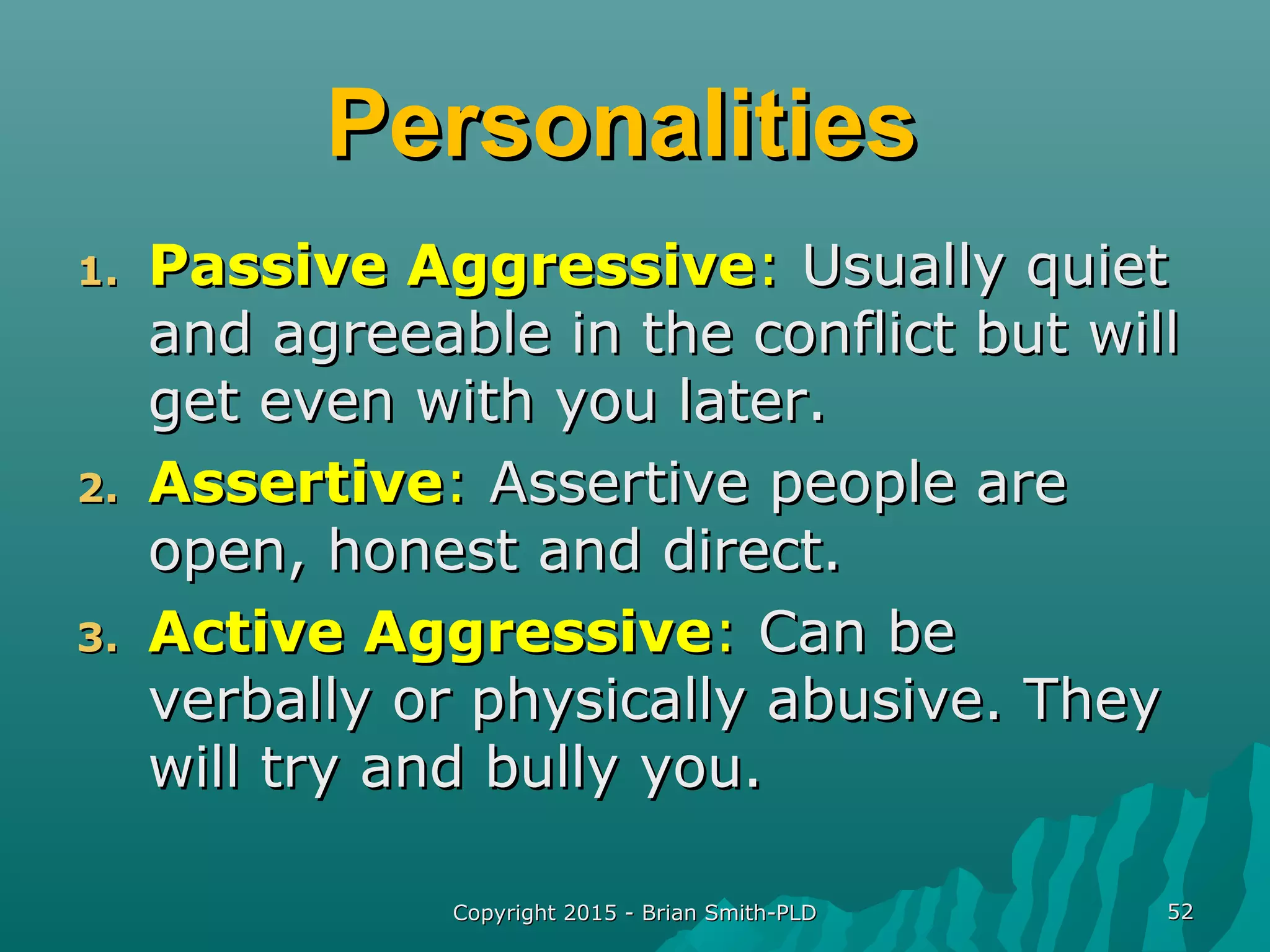 Personalities

1. Passive Aggressive: Usually quiet and agreeable in the conflict but will get even with you later.
2. Assertive: Assertive people are open, honest and direct.
3. Active Aggressive: Can be verbally or physically abusive. They will try and bully you.

Copyright 2015 - Brian Smith-PLD

52